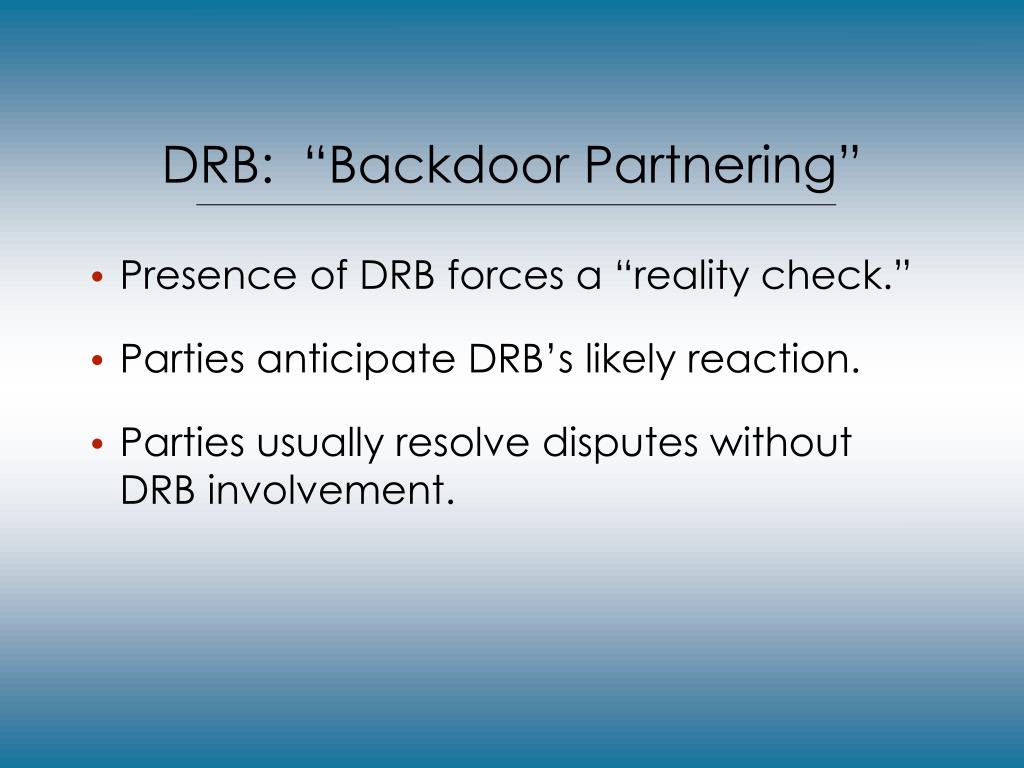 DRB: “Backdoor Partnering”

• Presence of DRB forces a “reality check.”

• Parties anticipate DRB’s likely reaction.

• Parties usually resolve disputes without DRB involvement.